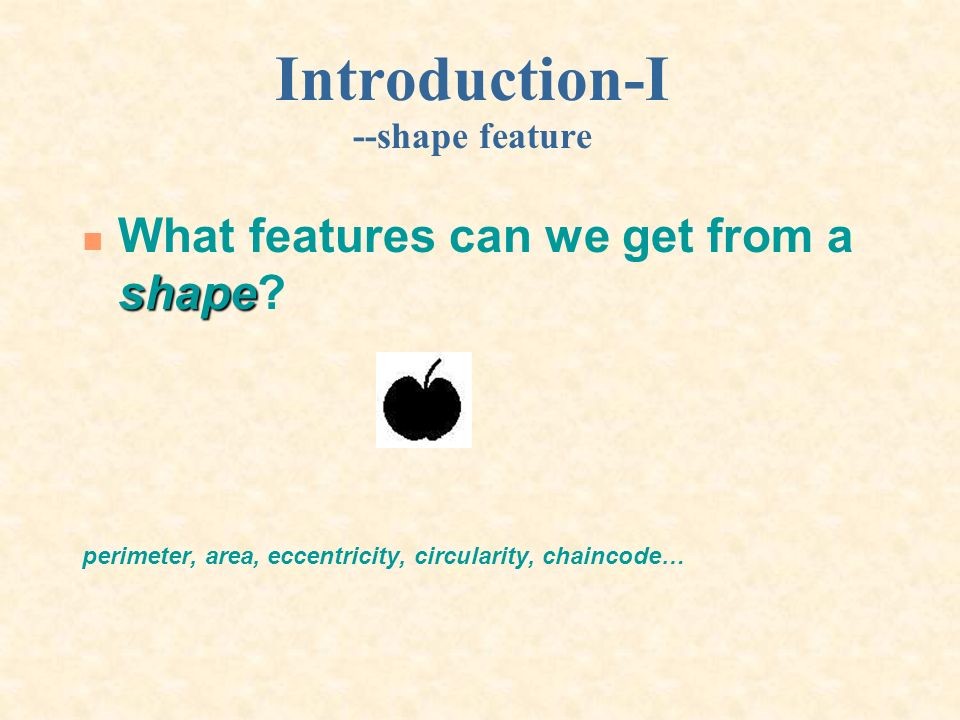 Introduction-I
--shape feature

What features can we get from a shape?

perimeter, area, eccentricity, circularity, chaincode…